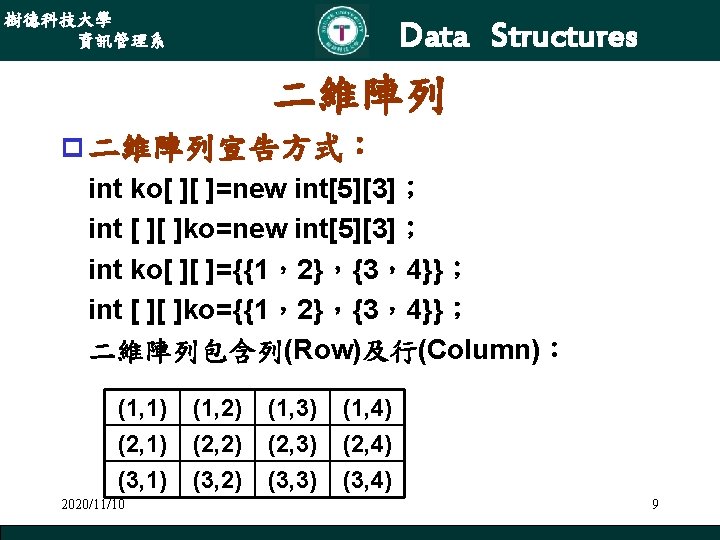 樹德科技大學
資訊管理系

Data Structures

二維陣列

二維陣列宣告方式：
int ko[ ][ ]=new int[5][3]；
int [ ][ ]ko=new int[5][3]；
int ko[ ][ ]={{1，2}，{3，4}}；
int [ ][ ]ko={{1，2}，{3，4}}；
二維陣列包含列(Row)及行(Column)：

| (1,1) | (1,2) | (1,3) | (1,4) |
|---|---|---|---|
| (2,1) | (2,2) | (2,3) | (2,4) |
| (3,1) | (3,2) | (3,3) | (3,4) |

2020/11/10
9